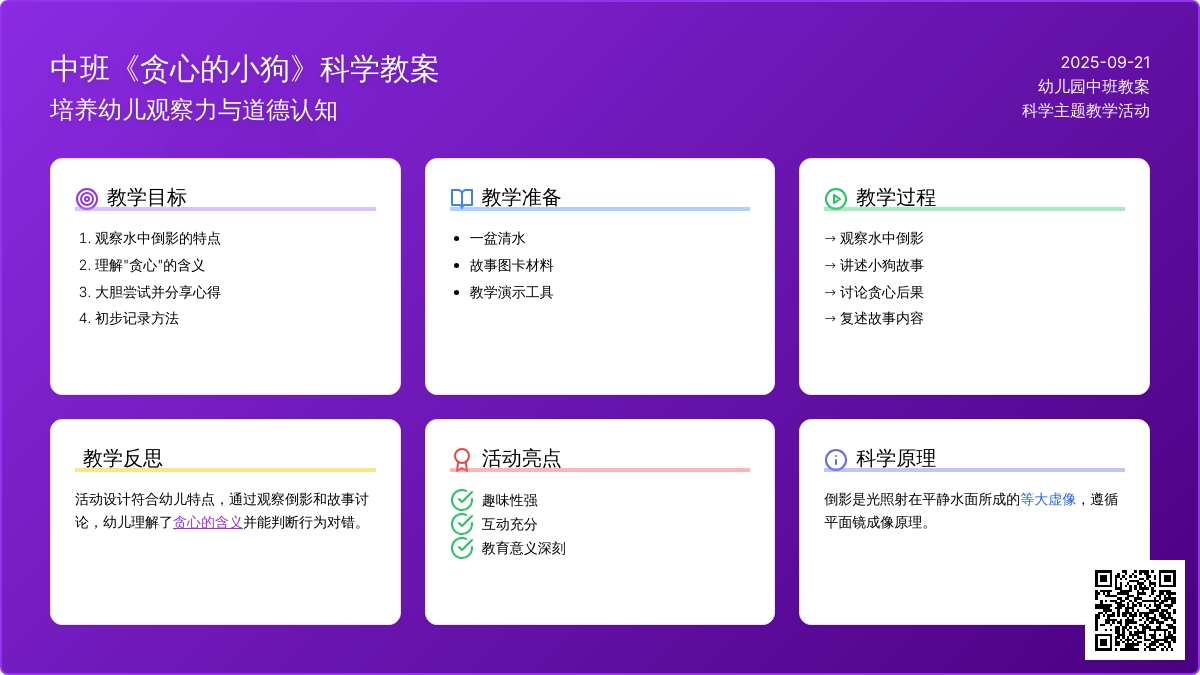 中班《贪心的小狗》科学教案
培养幼儿观察力与道德认知

2025-09-21
幼儿园中班教案
科学主题教学活动

教学目标
1. 观察水中倒影的特点
2. 理解"贪心"的含义
3. 大胆尝试并分享心得
4. 初步记录方法

教学准备
• 一盆清水
• 故事图卡材料
• 教学演示工具

教学过程
→ 观察水中倒影
→ 讲述小狗故事
→ 讨论贪心后果
→ 复述故事内容

教学反思
活动设计符合幼儿特点，通过观察倒影和故事讨论，幼儿理解了贪心的含义并能判断行为对错。

活动亮点
趣味性强
互动充分
教育意义深刻

科学原理
倒影是光照射在平静水面所成的等大虚像，遵循平面镜成像原理。